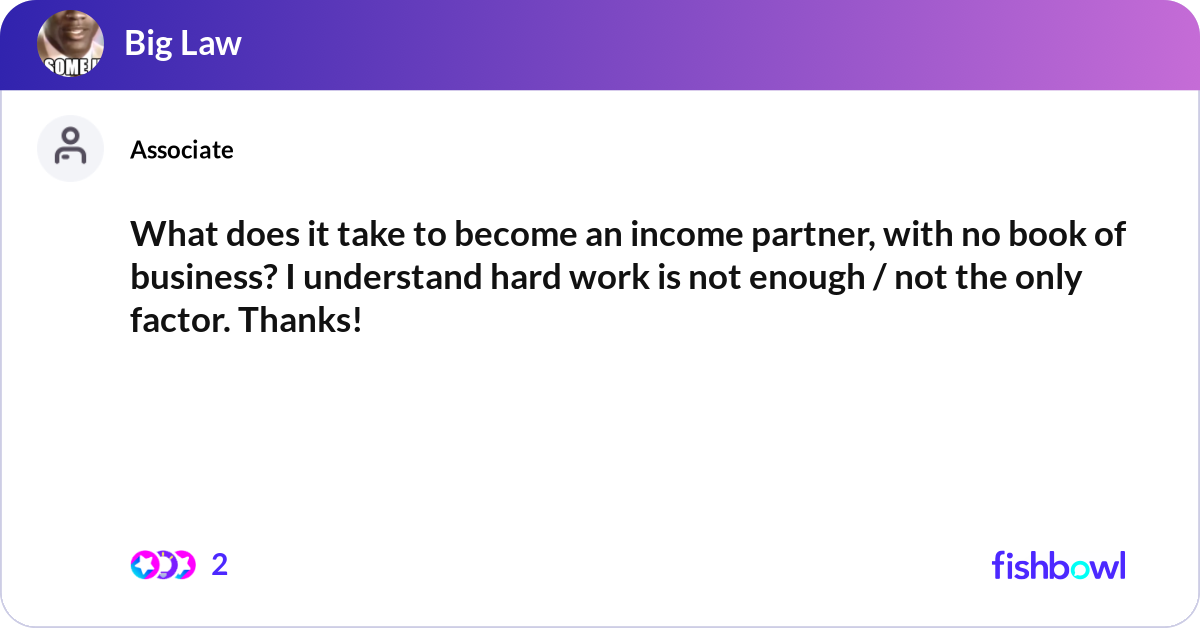 SOME

Big Law

Associate

What does it take to become an income partner, with no book of business? I understand hard work is not enough / not the only factor. Thanks!

2

fishbowl